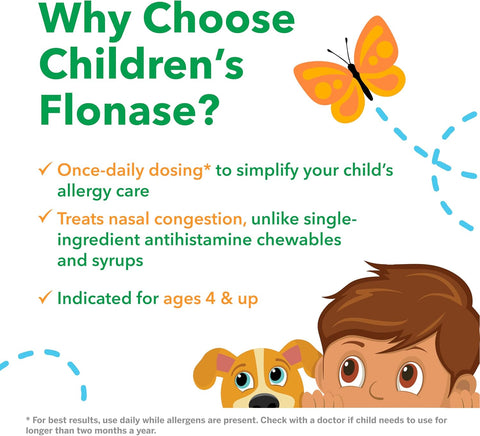 Why Choose Children's Flonase?

✓ Once-daily dosing* to simplify your child's allergy care

✓ Treats nasal congestion, unlike single-ingredient antihistamine chewables and syrups

✓ Indicated for ages 4 & up

* For best results, use daily while allergens are present. Check with a doctor if child needs to use for longer than two months a year.